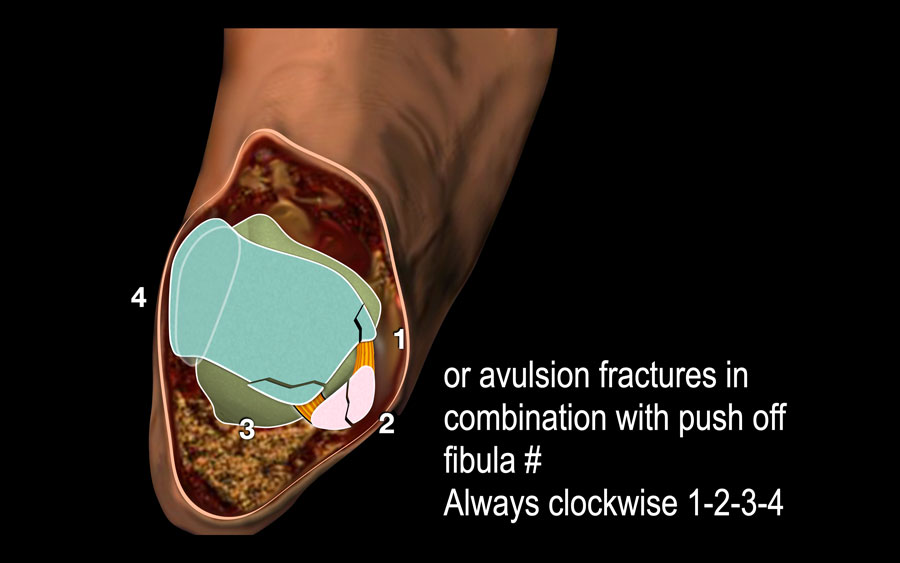 4

1

2

3

or avulsion fractures in combination with push off fibula #
Always clockwise 1-2-3-4